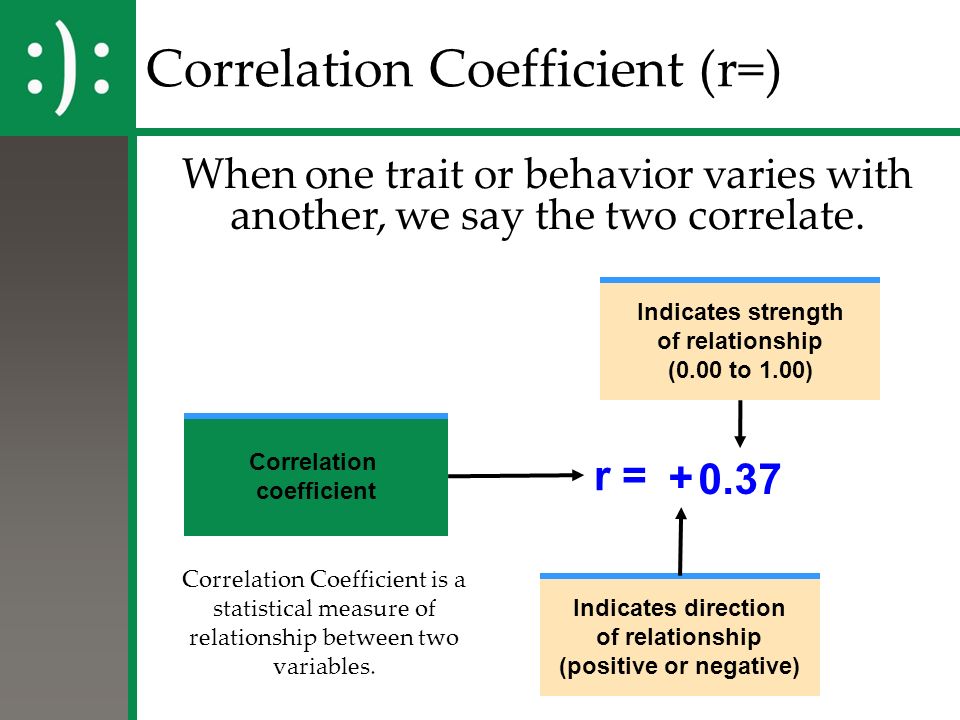 :):

Correlation Coefficient (r=)

When one trait or behavior varies with another, we say the two correlate.

Indicates strength of relationship (0.00 to 1.00)

Correlation coefficient

r = + 0.37

Correlation Coefficient is a statistical measure of relationship between two variables.

Indicates direction of relationship (positive or negative)